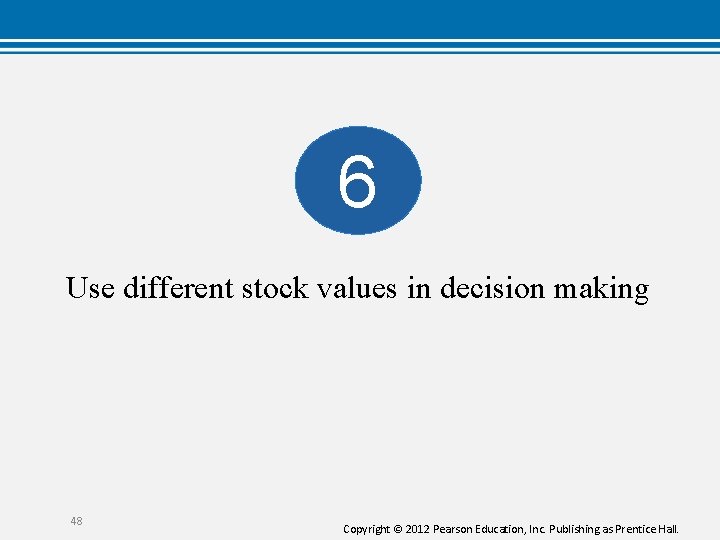 6

Use different stock values in decision making

48

Copyright © 2012 Pearson Education, Inc. Publishing as Prentice Hall.